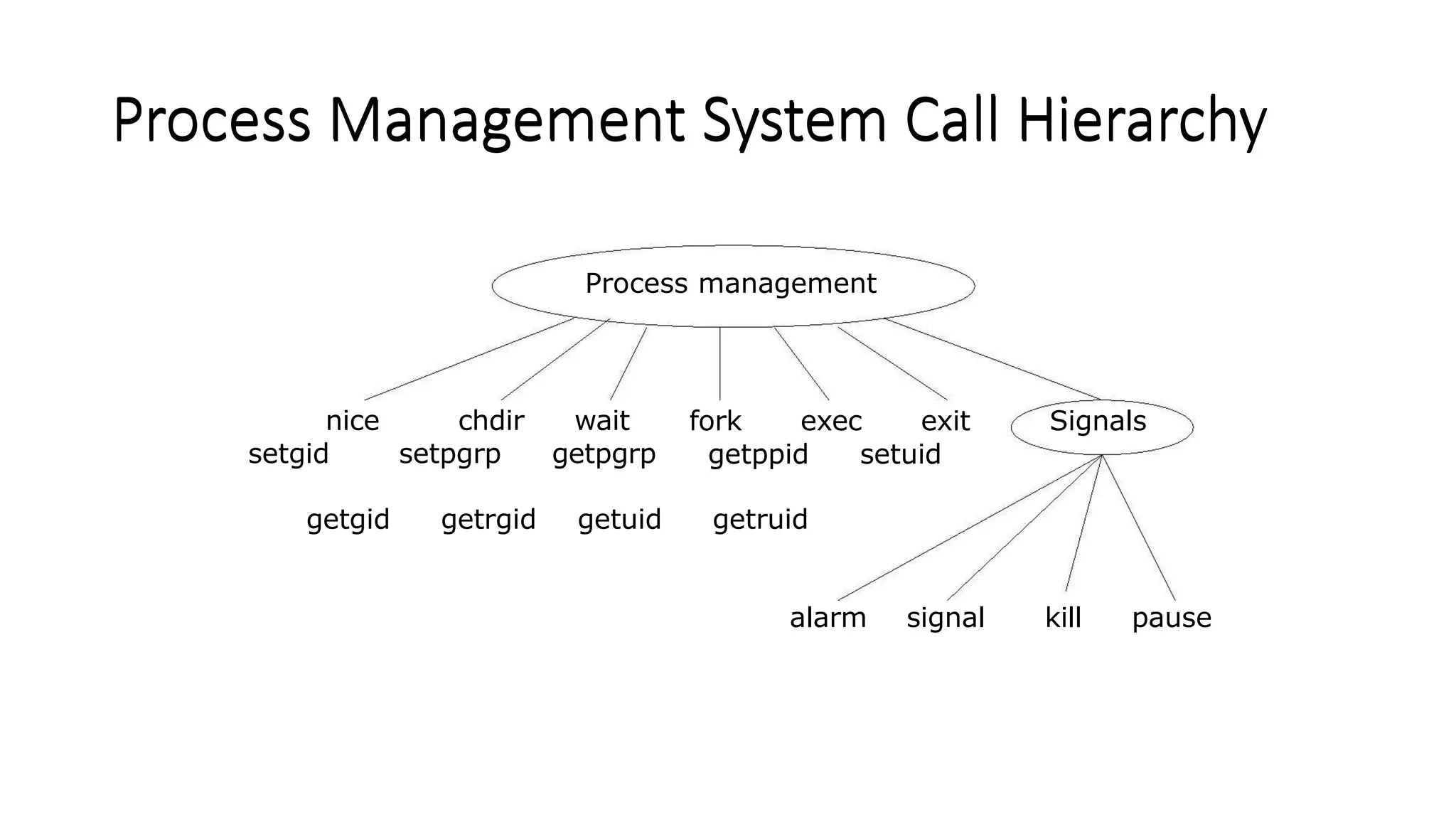 Process Management System Call Hierarchy

Process management

nice chdir wait fork exec exit Signals

setgid setpgrp getpgrp getppid setuid

getgid getrgid getuid getruid

alarm signal kill pause